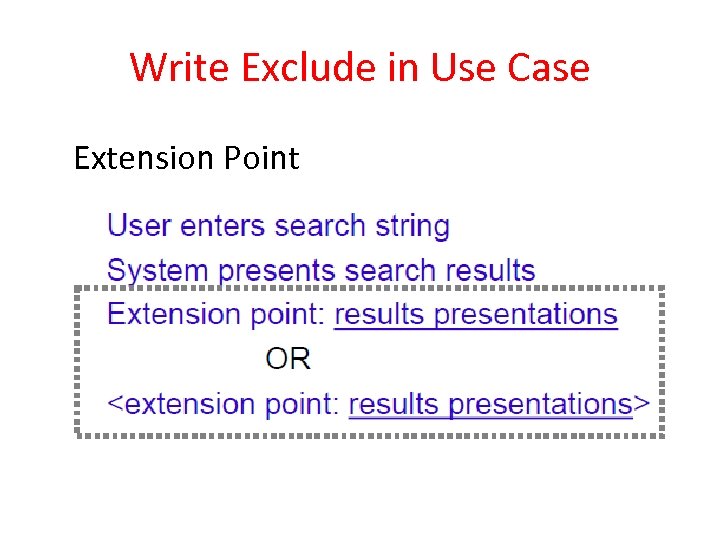 Write Exclude in Use Case

Extension Point

User enters search string

System presents search results

Extension point: results presentations

OR

<extension point: results presentations>